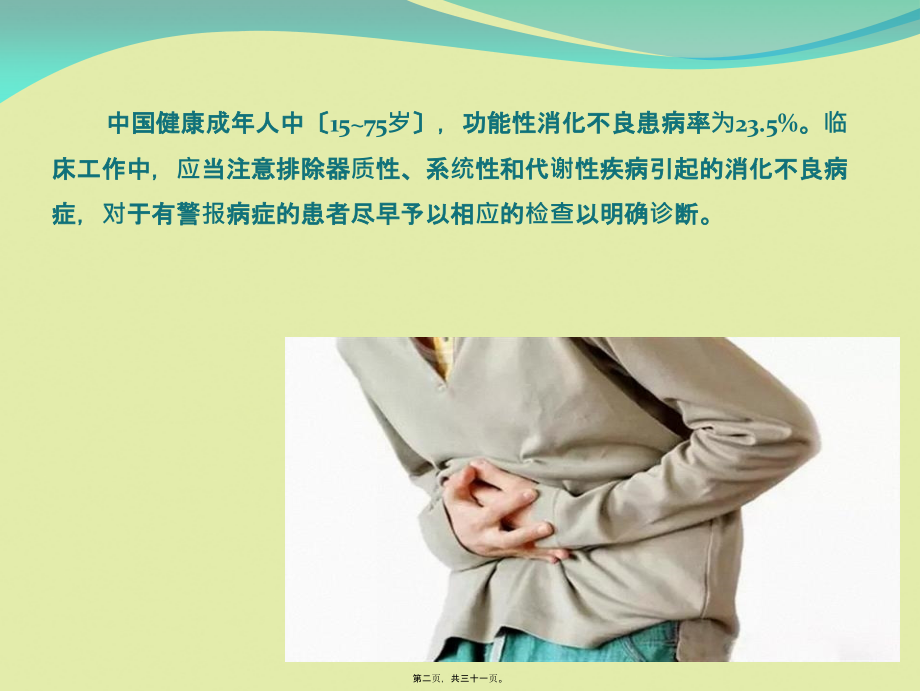 中国健康成年人中〔15~75岁〕，功能性消化不良患病率为23.5%。临床工作中，应当注意排除器质性、系统性和代谢性疾病引起的消化不良病症，对于有警报病症的患者尽早予以相应的检查以明确诊断。

第二页，共三十一页。